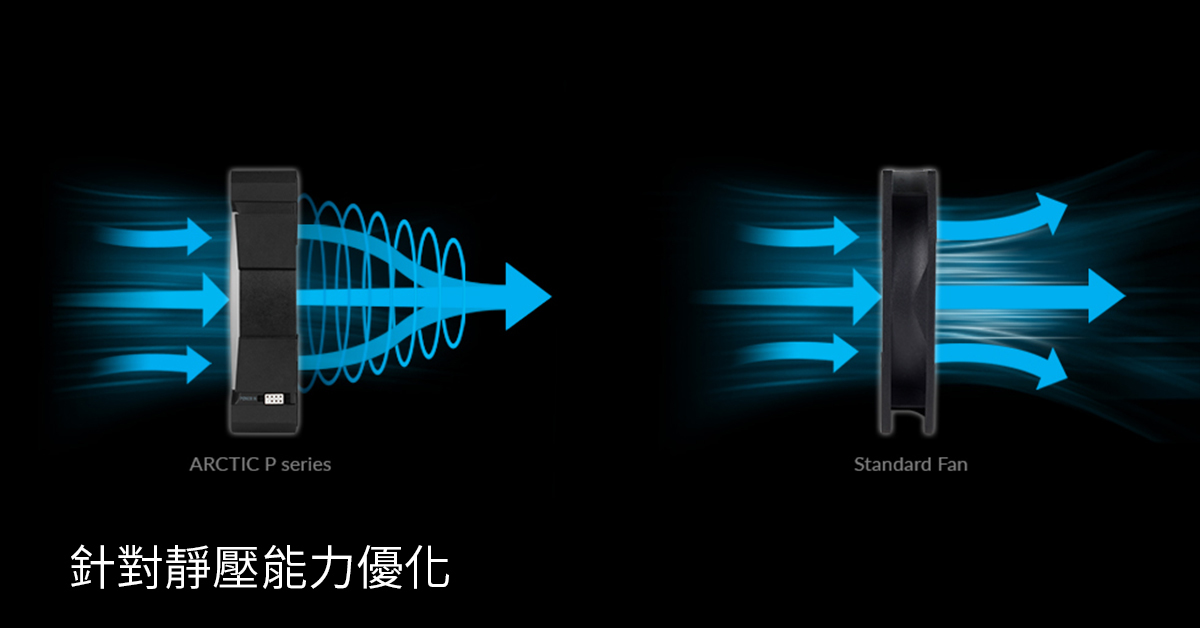 ARCTIC P series

Standard Fan

針對靜壓能力優化